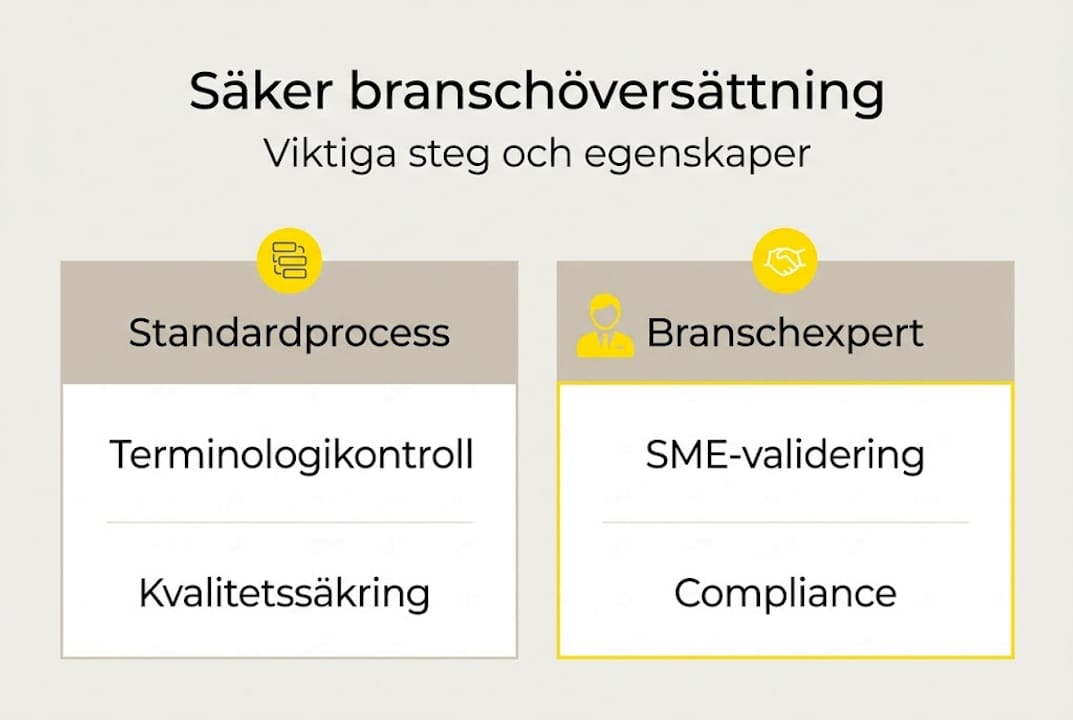 Säker branschöversättning
Viktiga steg och egenskaper

Standardprocess

Terminologikontroll

Kvalitetssäkring

Branschexpert

SME-validering

Compliance